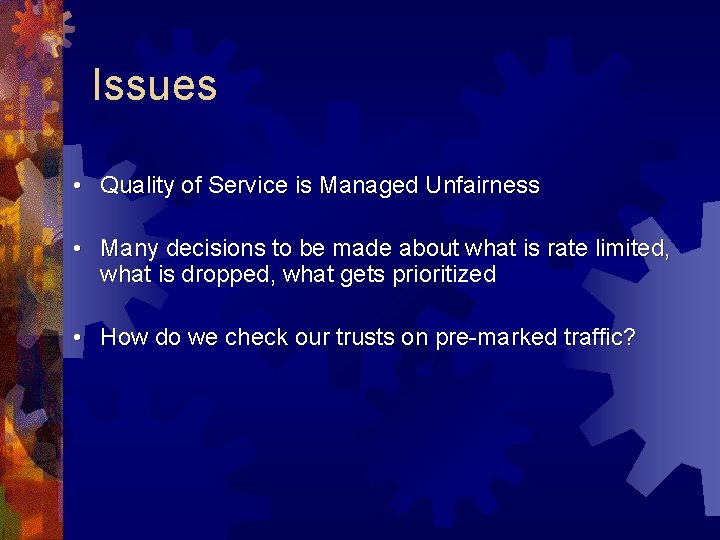 Issues

• Quality of Service is Managed Unfairness

• Many decisions to be made about what is rate limited, what is dropped, what gets prioritized

• How do we check our trusts on pre-marked traffic?